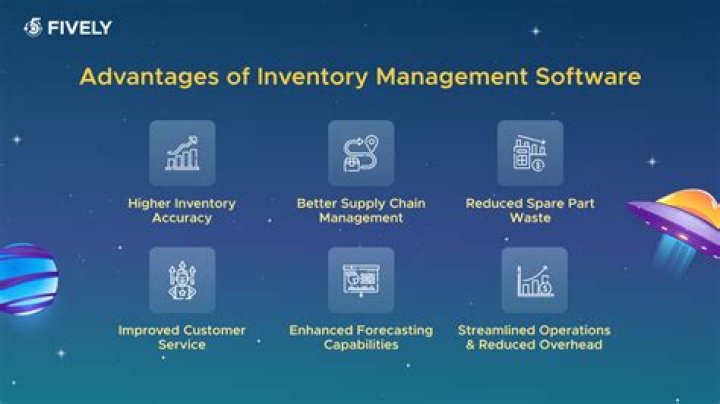 FIVELY

Advantages of Inventory Management Software

Higher Inventory Accuracy

Better Supply Chain Management

Reduced Spare Part Waste

Improved Customer Service

Enhanced Forecasting Capabilities

Streamlined Operations & Reduced Overhead